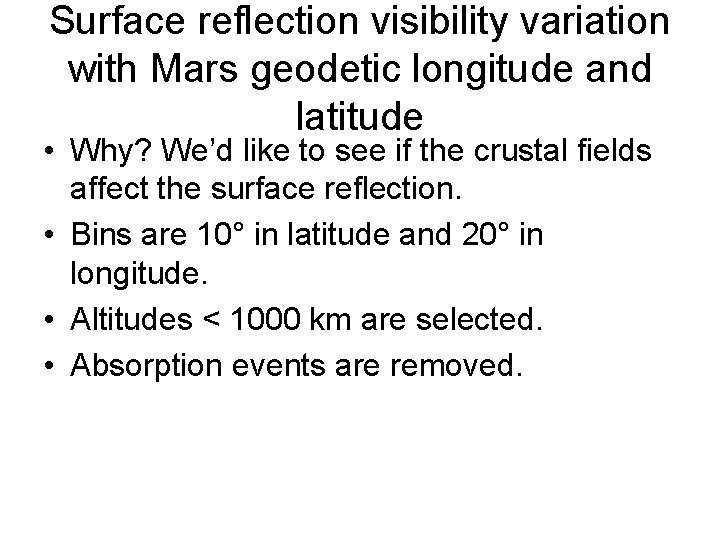 Surface reflection visibility variation with Mars geodetic longitude and latitude

• Why? We'd like to see if the crustal fields affect the surface reflection.

• Bins are 10° in latitude and 20° in longitude.

• Altitudes < 1000 km are selected.

• Absorption events are removed.